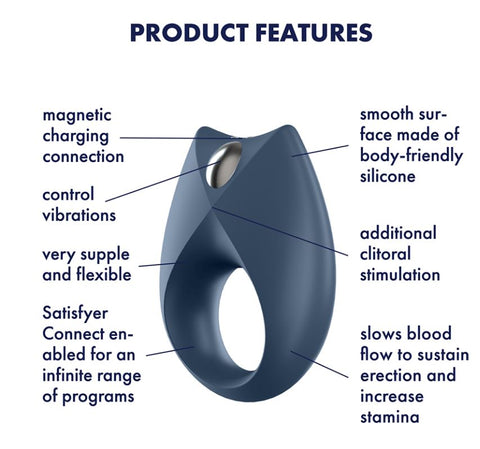 PRODUCT FEATURES

magnetic charging connection

control vibrations

very supple and flexible

Satisfyer Connect enabled for an infinite range of programs

smooth surface made of body-friendly silicone

additional clitoral stimulation

slows blood flow to sustain erection and increase stamina